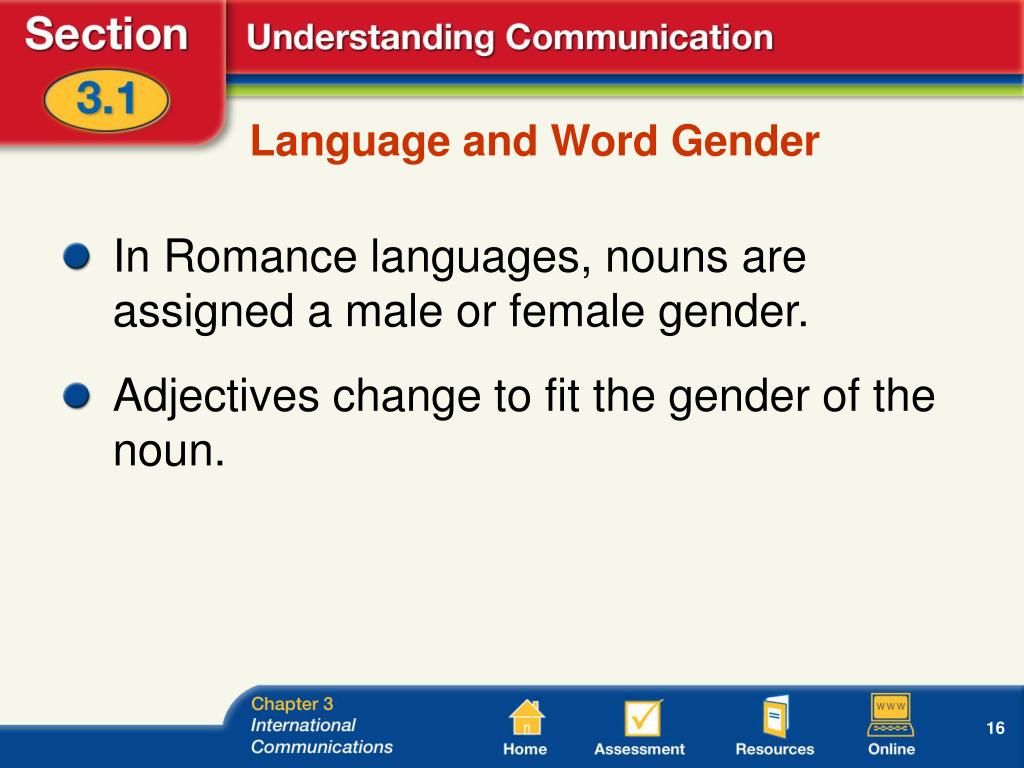 Section
3.1
Understanding Communication

Language and Word Gender

In Romance languages, nouns are assigned a male or female gender.

Adjectives change to fit the gender of the noun.

Chapter 3
International Communications

Home
Assessment
Resources
WWW
Online

16